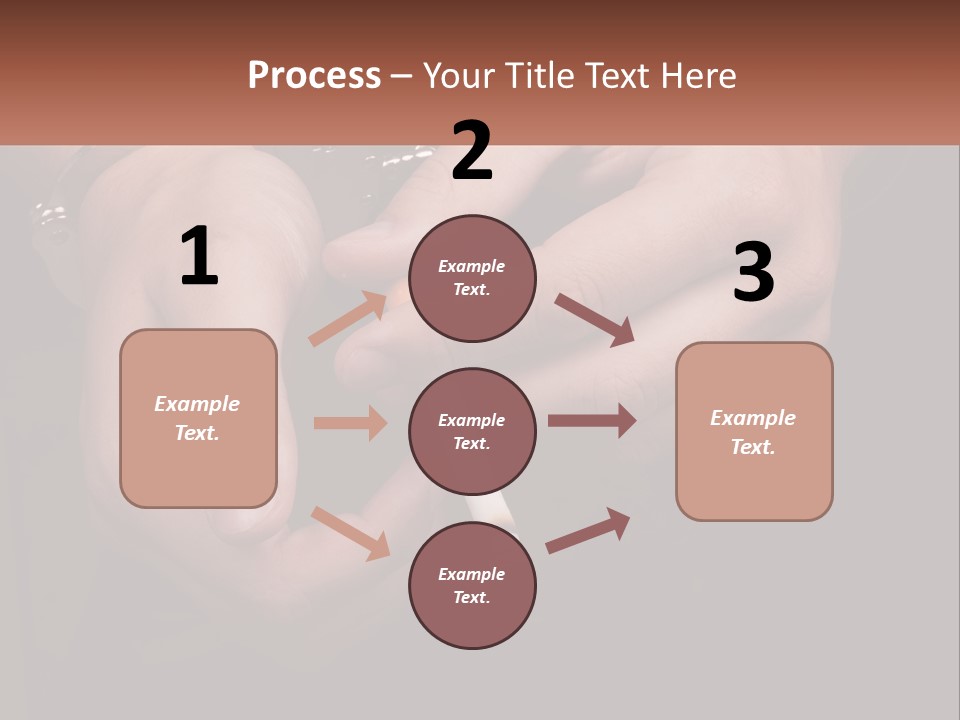 Process – Your Title Text Here

1

Example Text.

2

Example Text.

Example Text.

Example Text.

3

Example Text.